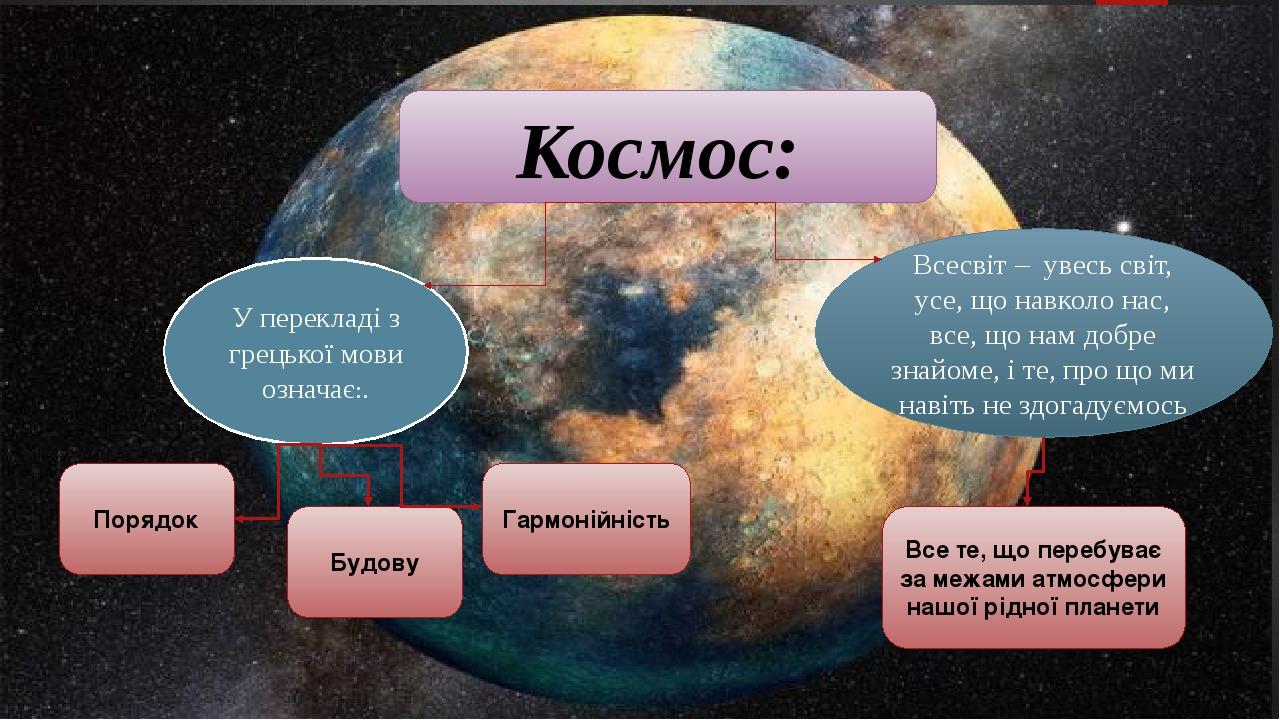 Космос:

У перекладі з грецької мови означає:.

Порядок

Будову

Гармонійність

Всесвіт – увесь світ, усе, що навколо нас, все, що нам добре знайоме, і те, про що ми навіть не здогадуємось

Все те, що перебуває за межами атмосфери нашої рідної планети